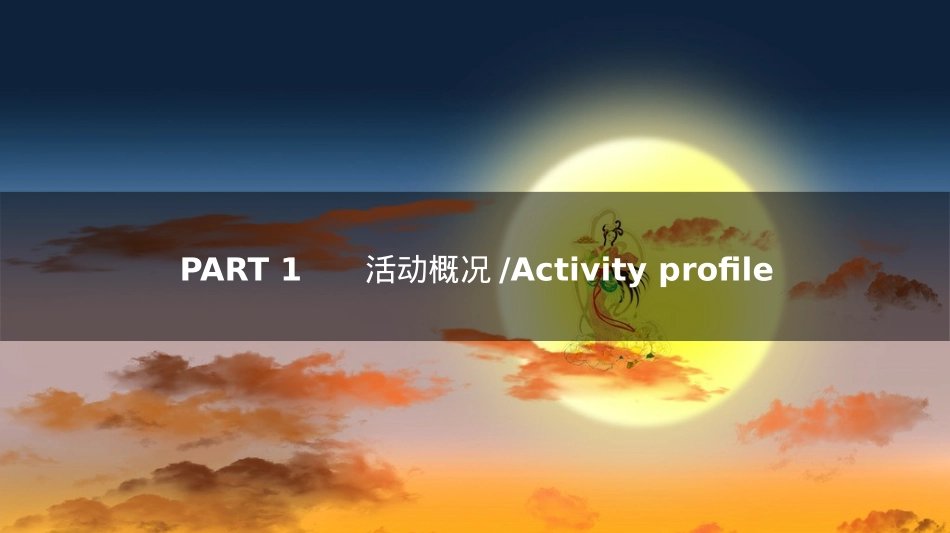 PART 1 活动概况 /Activity profile